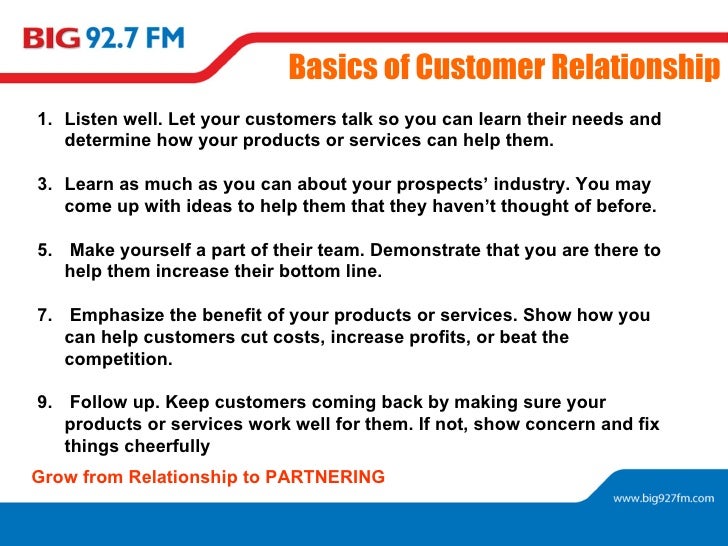 BIG 92.7 FM

Basics of Customer Relationship

1. Listen well. Let your customers talk so you can learn their needs and determine how your products or services can help them.

3. Learn as much as you can about your prospects' industry. You may come up with ideas to help them that they haven't thought of before.

5. Make yourself a part of their team. Demonstrate that you are there to help them increase their bottom line.

7. Emphasize the benefit of your products or services. Show how you can help customers cut costs, increase profits, or beat the competition.

9. Follow up. Keep customers coming back by making sure your products or services work well for them. If not, show concern and fix things cheerfully

Grow from Relationship to PARTNERING

www.big927fm.com